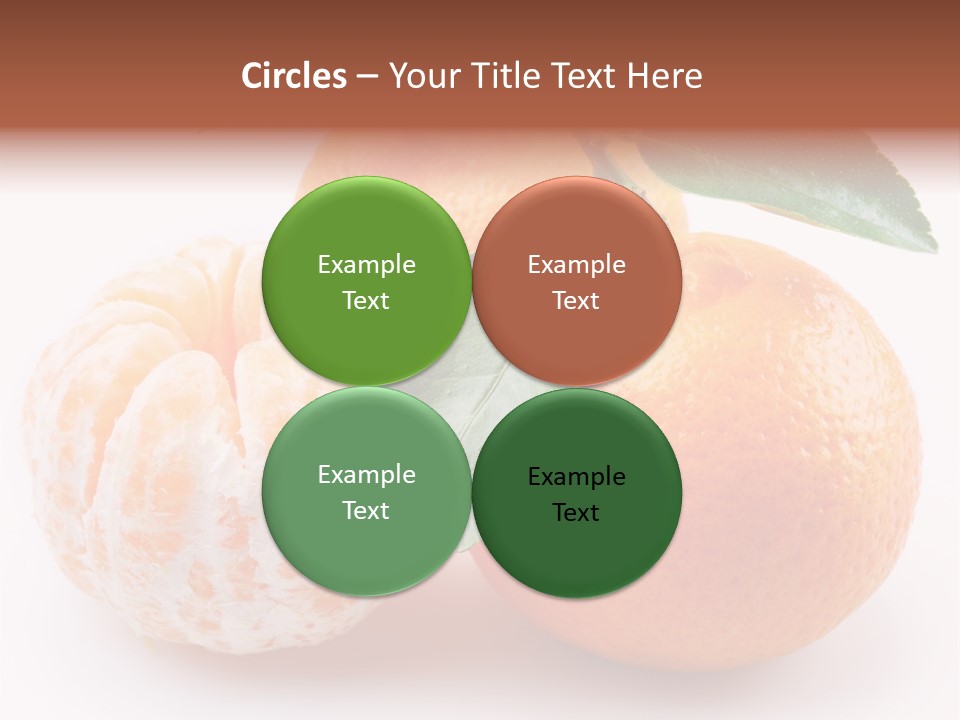 Circles – Your Title Text Here

Example Text

Example Text

Example Text

Example Text